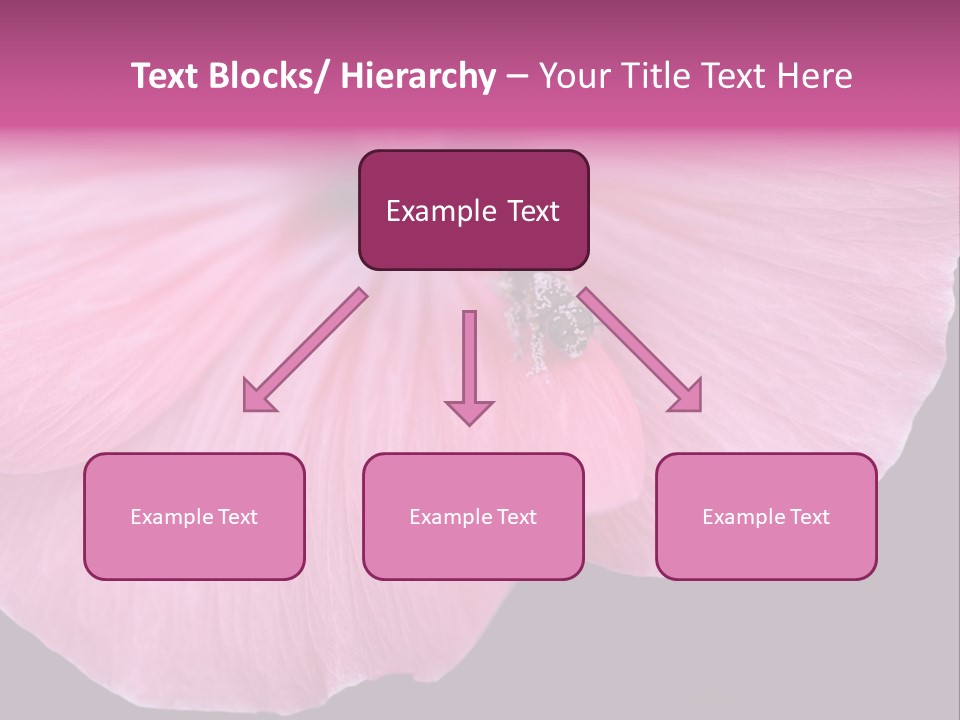 Text Blocks/ Hierarchy – Your Title Text Here

Example Text

Example Text

Example Text

Example Text